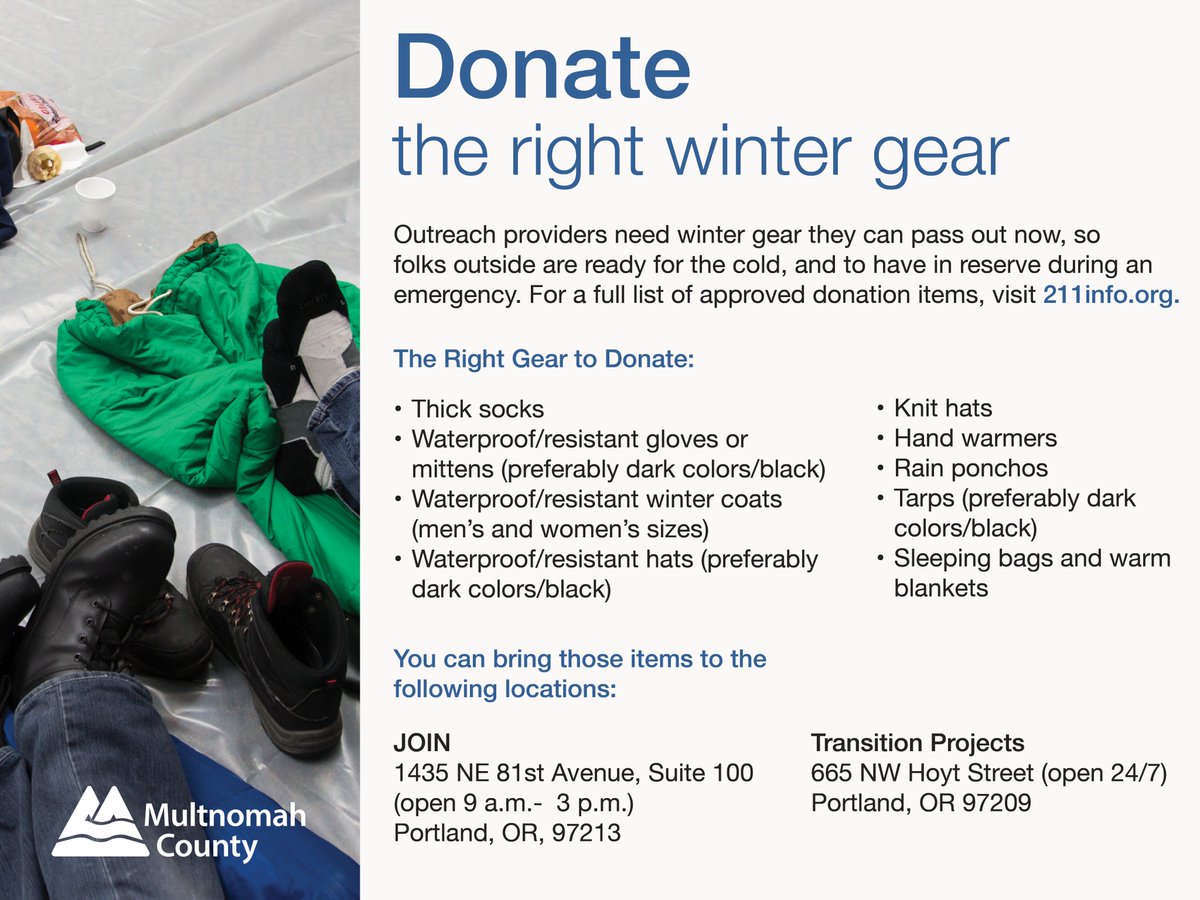 Donate
the right winter gear

Outreach providers need winter gear they can pass out now, so folks outside are ready for the cold, and to have in reserve during an emergency. For a full list of approved donation items, visit 211info.org.

The Right Gear to Donate:

• Thick socks
• Waterproof/resistant gloves or mittens (preferably dark colors/black)
• Waterproof/resistant winter coats (men's and women's sizes)
• Waterproof/resistant hats (preferably dark colors/black)

• Knit hats
• Hand warmers
• Rain ponchos
• Tarps (preferably dark colors/black)
• Sleeping bags and warm blankets

You can bring those items to the following locations:

JOIN
1435 NE 81st Avenue, Suite 100
(open 9 a.m.- 3 p.m.)
Portland, OR, 97213

Transition Projects
665 NW Hoyt Street (open 24/7)
Portland, OR 97209

Multnomah County